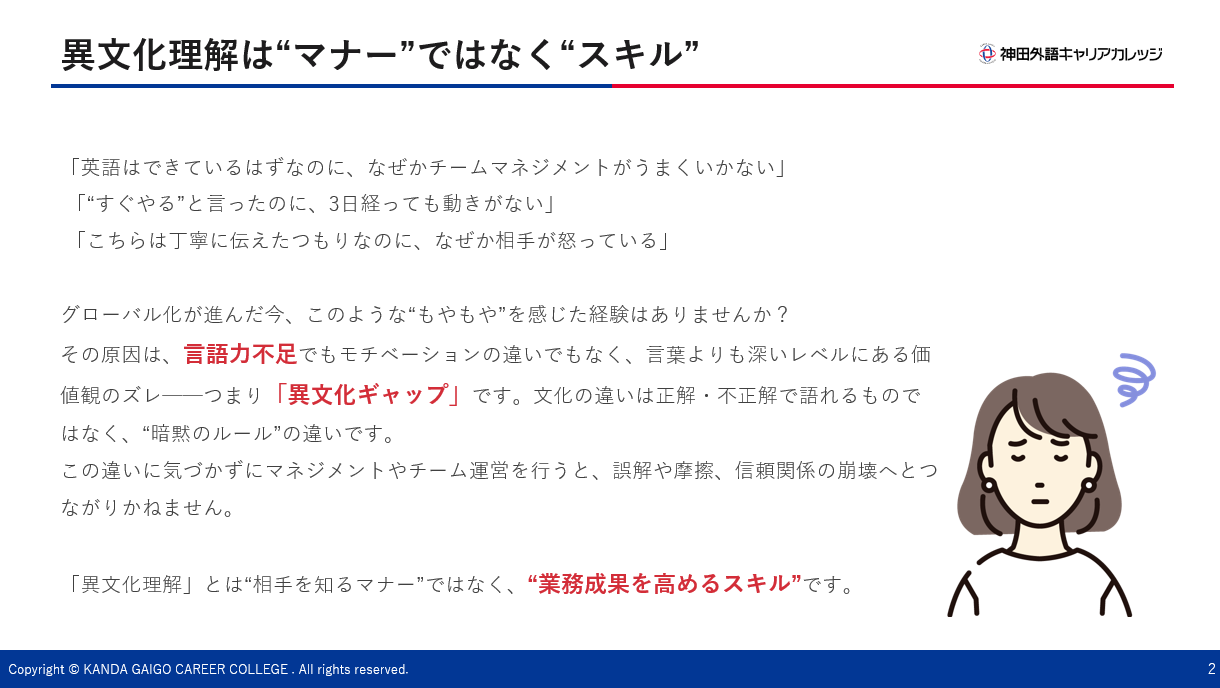 異文化理解は“マナー”ではなく“スキル”

神田外語キャリアカレッジ

「英語はできているはずなのに、なぜかチームマネジメントがうまくいかない」
「“すぐやる”と言ったのに、3日経っても動きがない」
「こちらは丁寧に伝えたつもりなのに、なぜか相手が怒っている」

グローバル化が進んだ今、このような“もやもや”を感じた経験はありませんか？
その原因は、言語力不足でもモチベーションの違いでもなく、言葉よりも深いレベルにある価値観のズレ――つまり「異文化ギャップ」です。文化の違いは正解・不正解で語れるものではなく、“暗黙のルール”の違いです。
この違いに気づかずにマネジメントやチーム運営を行うと、誤解や摩擦、信頼関係の崩壊へとつながりかねません。

「異文化理解」とは“相手を知るマナー”ではなく、“業務成果を高めるスキル”です。

Copyright © KANDA GAIGO CAREER COLLEGE . All rights reserved.

2